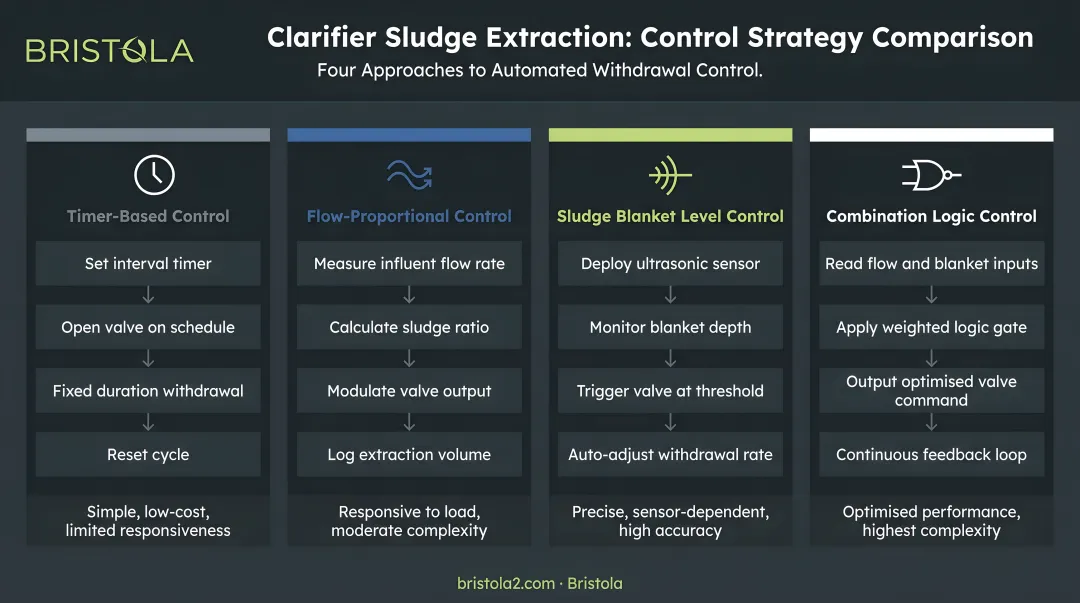 BRISTOLA

Clarifier Sludge Extraction: Control Strategy Comparison

Four Approaches to Automated Withdrawal Control.

Timer-Based Control

Set interval timer

Open valve on schedule

Fixed duration withdrawal

Reset cycle

Simple, low-cost, limited responsiveness

Flow-Proportional Control

Measure influent flow rate

Calculate sludge ratio

Modulate valve output

Log extraction volume

Responsive to load, moderate complexity

Sludge Blanket Level Control

Deploy ultrasonic sensor

Monitor blanket depth

Trigger valve at threshold

Auto-adjust withdrawal rate

Precise, sensor-dependent, high accuracy

Combination Logic Control

Read flow and blanket inputs

Apply weighted logic gate

Output optimised valve command

Continuous feedback loop

Optimised performance, highest complexity

bristola2.com · Bristola